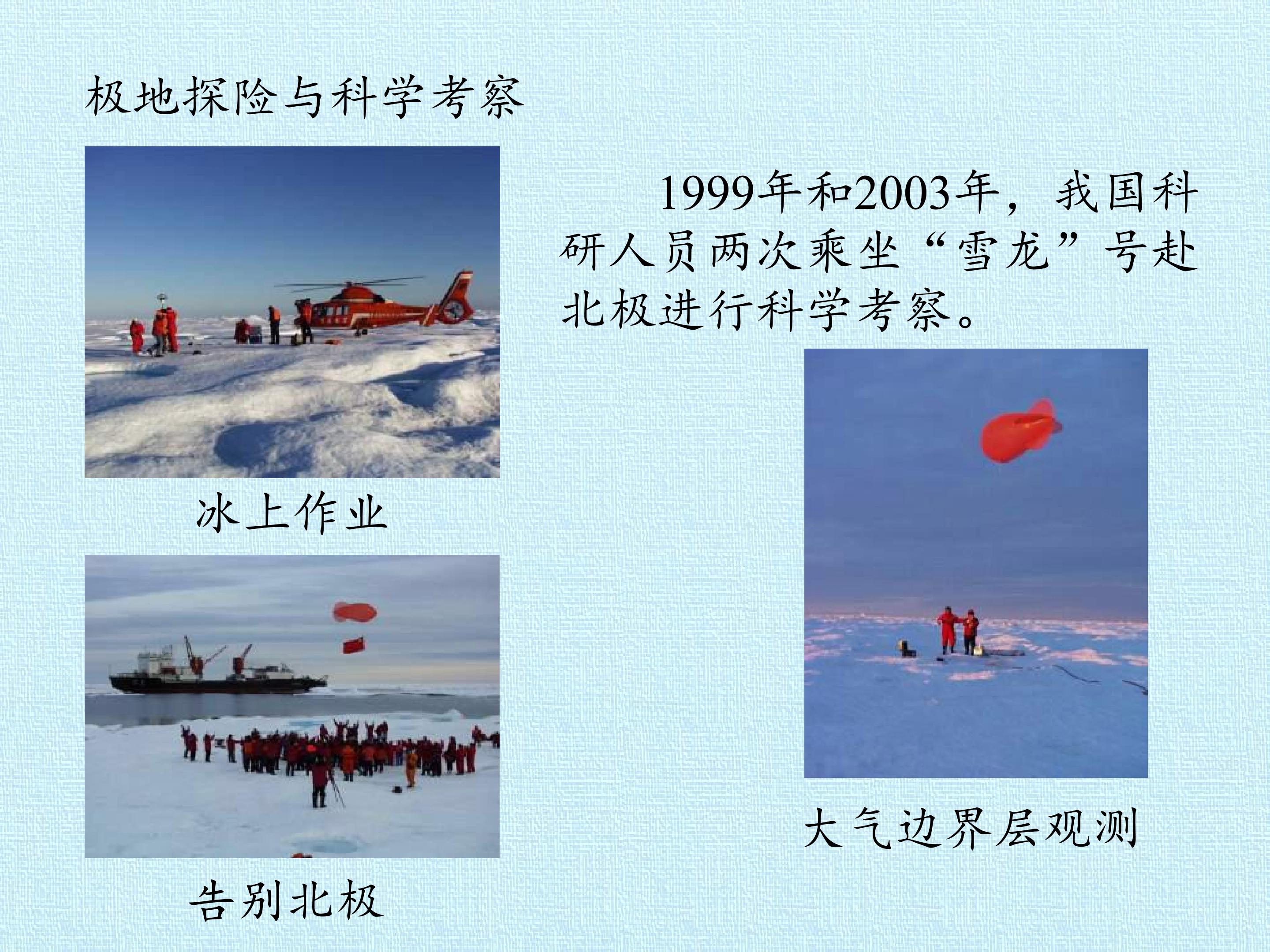 极地探险与科学考察

1999年和2003年，我国科研人员两次乘坐“雪龙”号赴北极进行科学考察。

冰上作业

告别北极

大气边界层观测